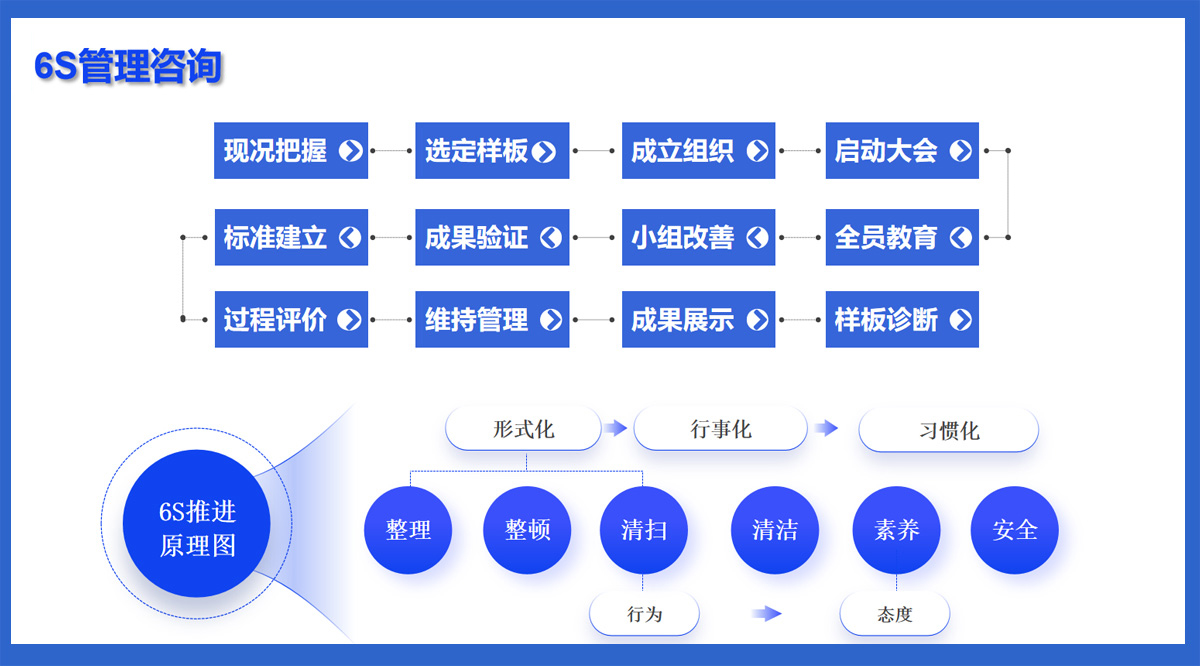 6S管理咨询

现况把握
选定样板
成立组织
启动大会
全员教育
小组改善
成果验证
标准建立
过程评价
维持管理
成果展示
样板诊断

6S推进原理图

形式化
行事化
习惯化

整理
整顿
清扫
清洁
素养
安全

行为
态度